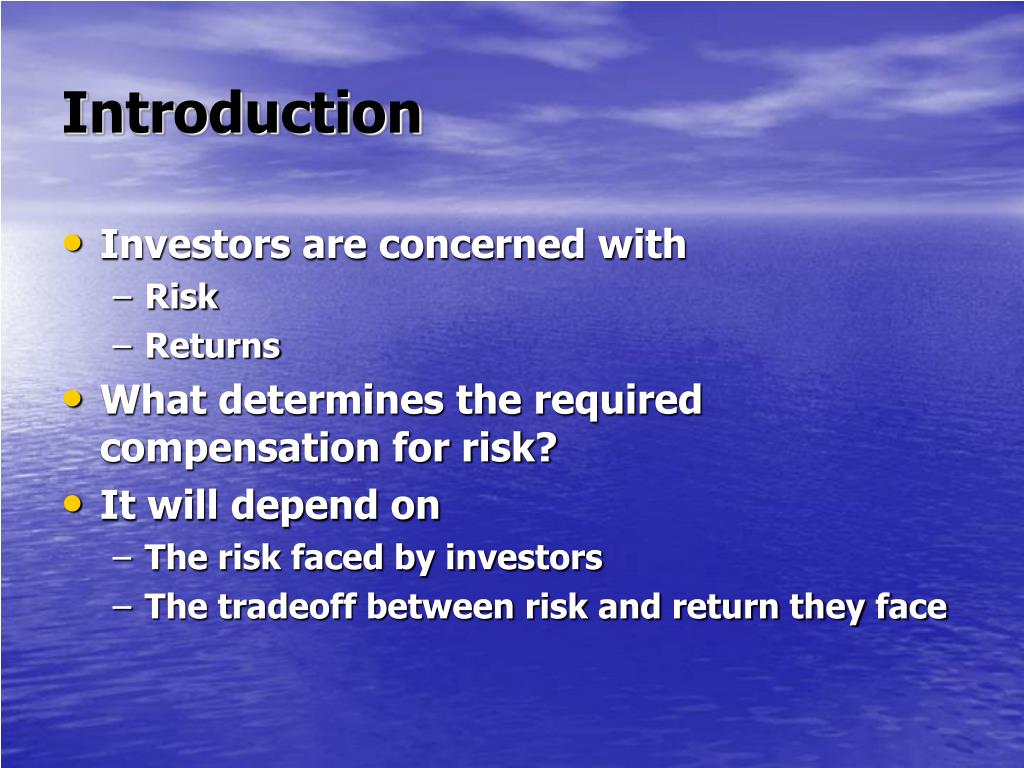 Introduction

• Investors are concerned with
– Risk
– Returns
• What determines the required compensation for risk?
• It will depend on
– The risk faced by investors
– The tradeoff between risk and return they face